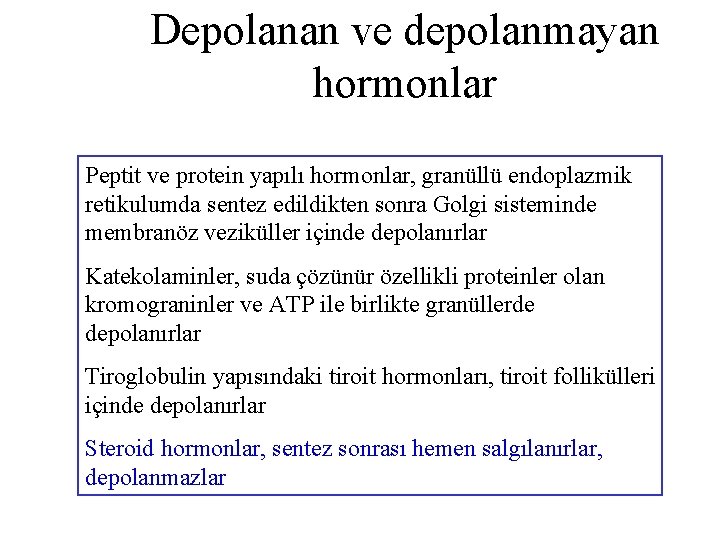 Depolanan ve depolanmayan hormonlar

Peptit ve protein yapılı hormonlar, granüllü endoplazmik retikulumda sentez edildikten sonra Golgi sisteminde membranöz veziküller içinde depolanırlar

Katekolaminler, suda çözünür özellikli proteinler olan kromograninler ve ATP ile birlikte granüllerde depolanırlar

Tiroglobulin yapısındaki tiroit hormonları, tiroit follikülleri içinde depolanırlar

Steroid hormonlar, sentez sonrası hemen salgılanırlar, depolanmazlar